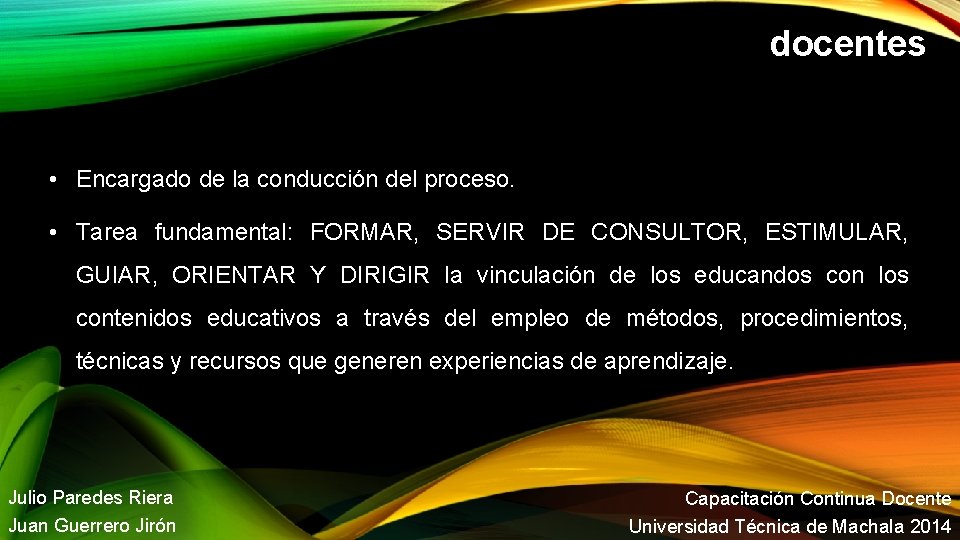 docentes

• Encargado de la conducción del proceso.

• Tarea fundamental: FORMAR, SERVIR DE CONSULTOR, ESTIMULAR, GUIAR, ORIENTAR Y DIRIGIR la vinculación de los educandos con los contenidos educativos a través del empleo de métodos, procedimientos, técnicas y recursos que generen experiencias de aprendizaje.

Julio Paredes Riera
Juan Guerrero Jirón

Capacitación Continua Docente
Universidad Técnica de Machala 2014